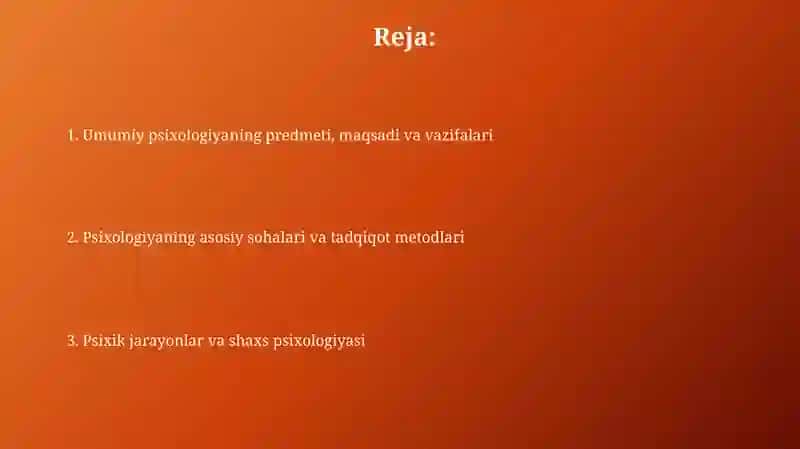 Reja:

1. Umumiy psixologiyaning predmeti, maqsadi va vazifalari

2. Psixologiyaning asosiy sohalari va tadqiqot metodlari

3. Psixik jarayonlar va shaxs psixologiyasi